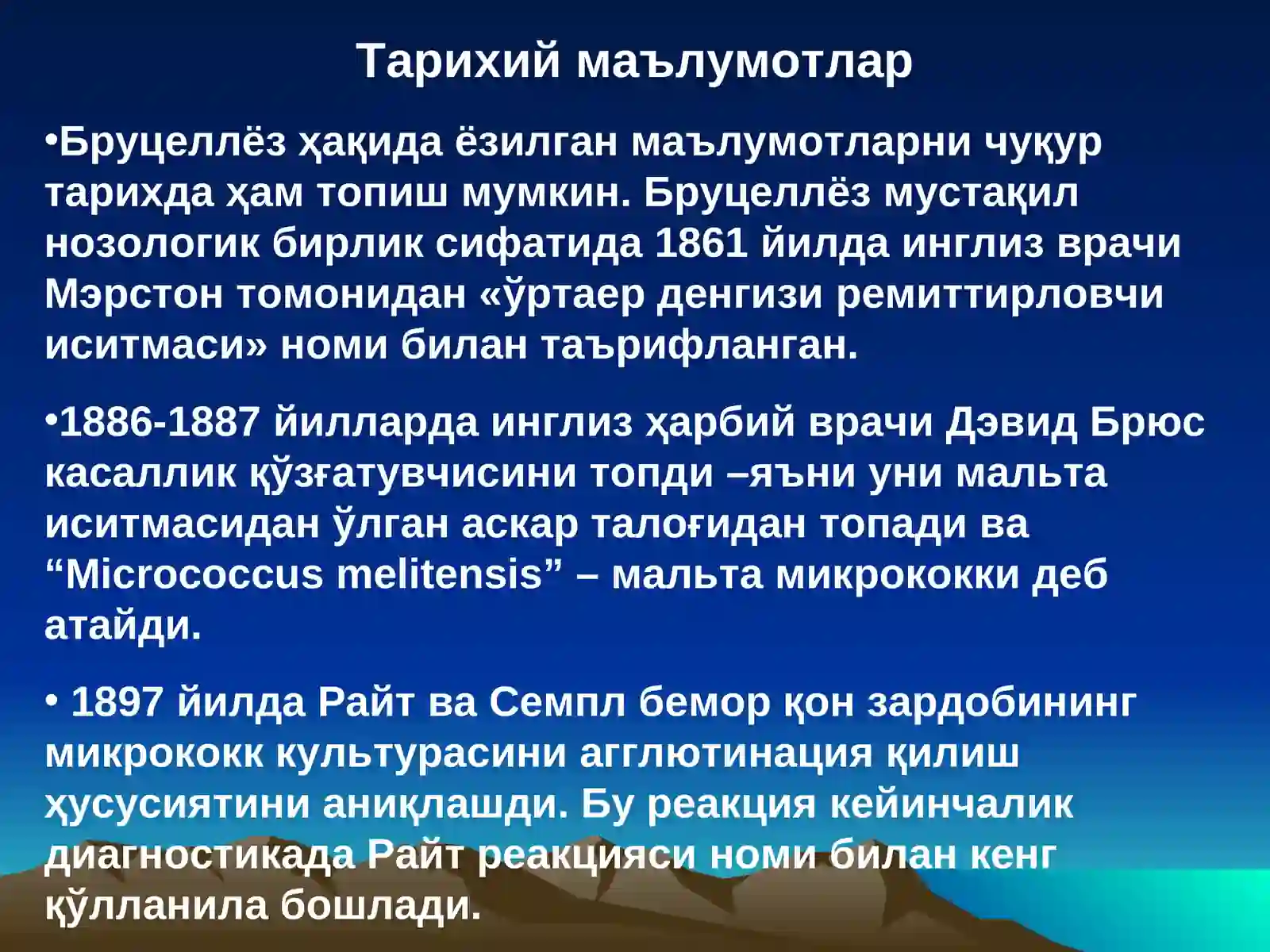 Тарихий маълумотлар

•Бруцеллёз ҳақида ёзилган маълумотларни чуқур тарихда ҳам топиш мумкин. Бруцеллёз мустақил нозологик бирлик сифатида 1861 йилда инглиз врачи Мэрстон томонидан «ўртаер денгизи ремиттирловчи иситмаси» номи билан таърифланган.

•1886-1887 йилларда инглиз ҳарбий врачи Дэвид Брюс касаллик қўзғатувчисини топди –яъни уни мальта иситмасидан ўлган аскар талоғидан топади ва “Micrococcus melitensis” – мальта микрококки деб атайди.

• 1897 йилда Райт ва Семпл бемор қон зардобининг микрококк культурасини агглютинация қилиш ҳусусиятини аниқлашди. Бу реакция кейинчалик диагностикада Райт реакцияси номи билан кенг қўлланила бошлади.